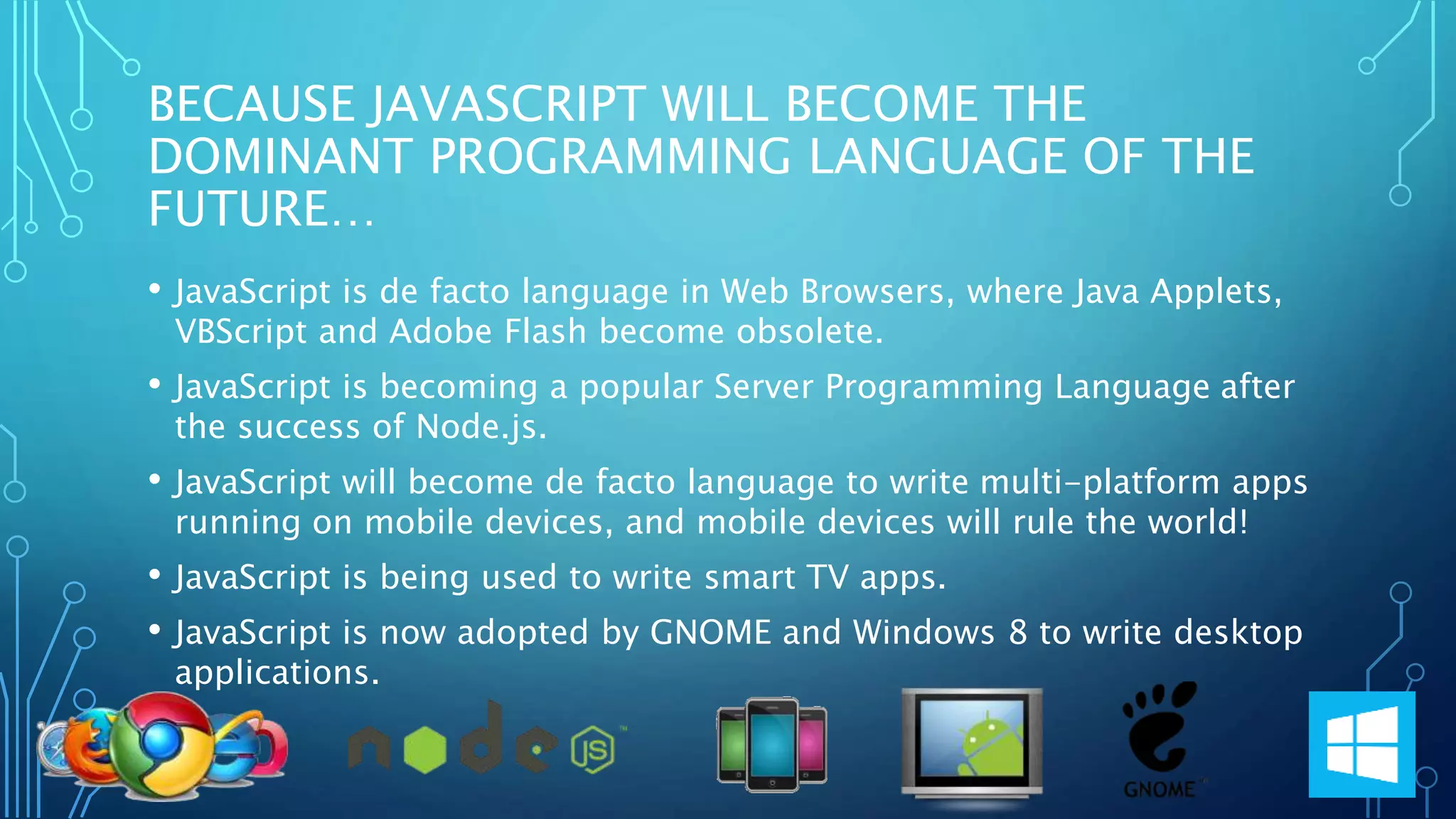 BECAUSE JAVASCRIPT WILL BECOME THE DOMINANT PROGRAMMING LANGUAGE OF THE FUTURE…

• JavaScript is de facto language in Web Browsers, where Java Applets, VBScript and Adobe Flash become obsolete.

• JavaScript is becoming a popular Server Programming Language after the success of Node.js.

• JavaScript will become de facto language to write multi-platform apps running on mobile devices, and mobile devices will rule the world!

• JavaScript is being used to write smart TV apps.

• JavaScript is now adopted by GNOME and Windows 8 to write desktop applications.

node JS

GNOME